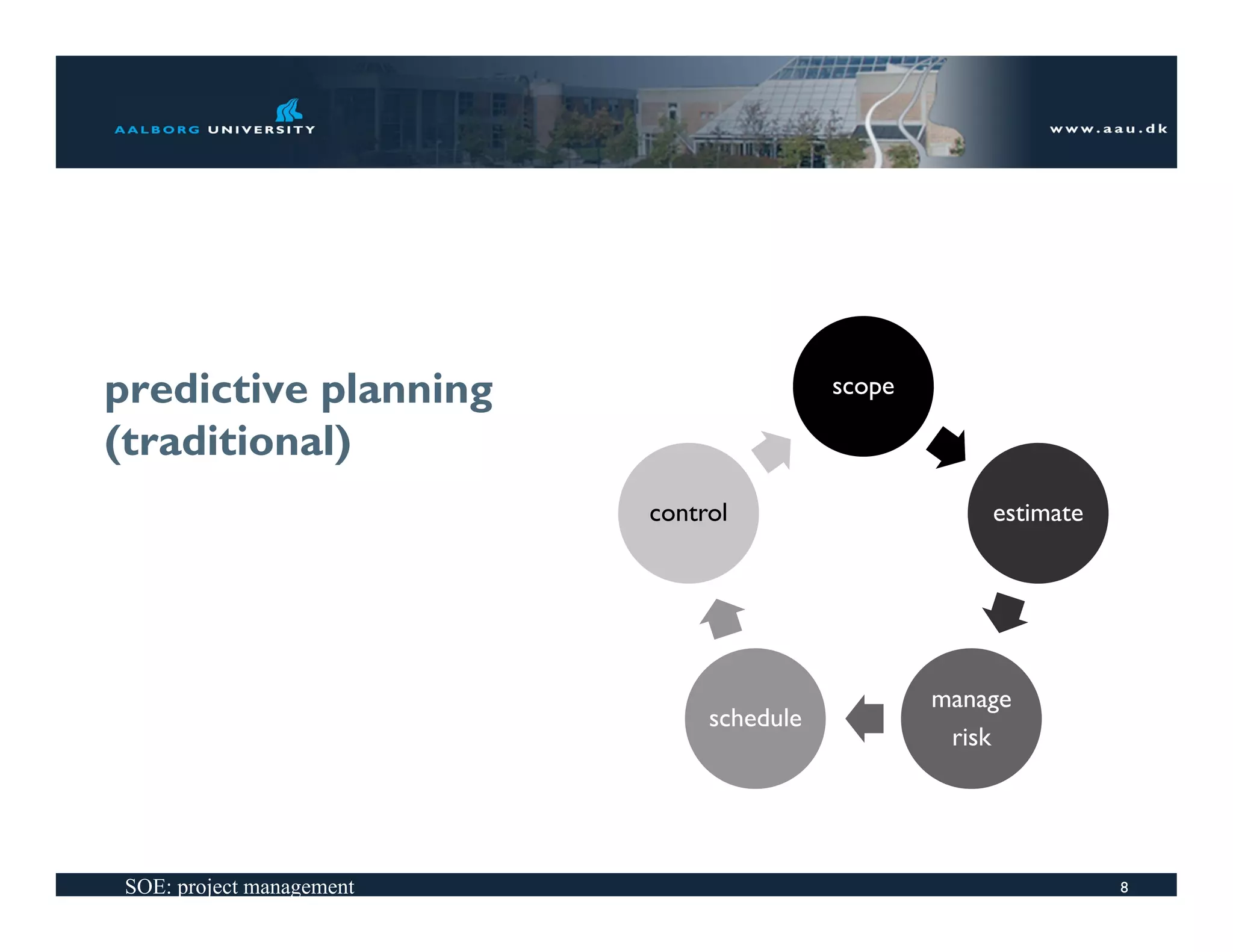 AALBORG UNIVERSITY

www.aau.dk

predictive planning (traditional)

scope

estimate

manage risk

schedule

control

SOE: project management

8